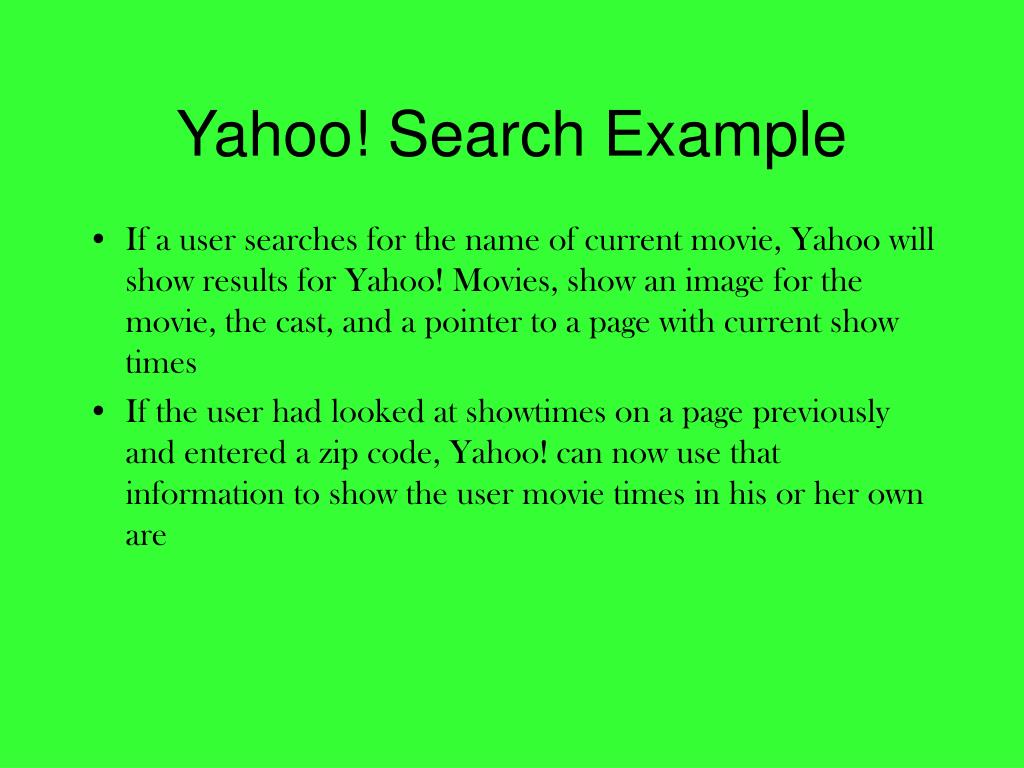 Yahoo! Search Example

• If a user searches for the name of current movie, Yahoo will show results for Yahoo! Movies, show an image for the movie, the cast, and a pointer to a page with current show times
• If the user had looked at showtimes on a page previously and entered a zip code, Yahoo! can now use that information to show the user movie times in his or her own are